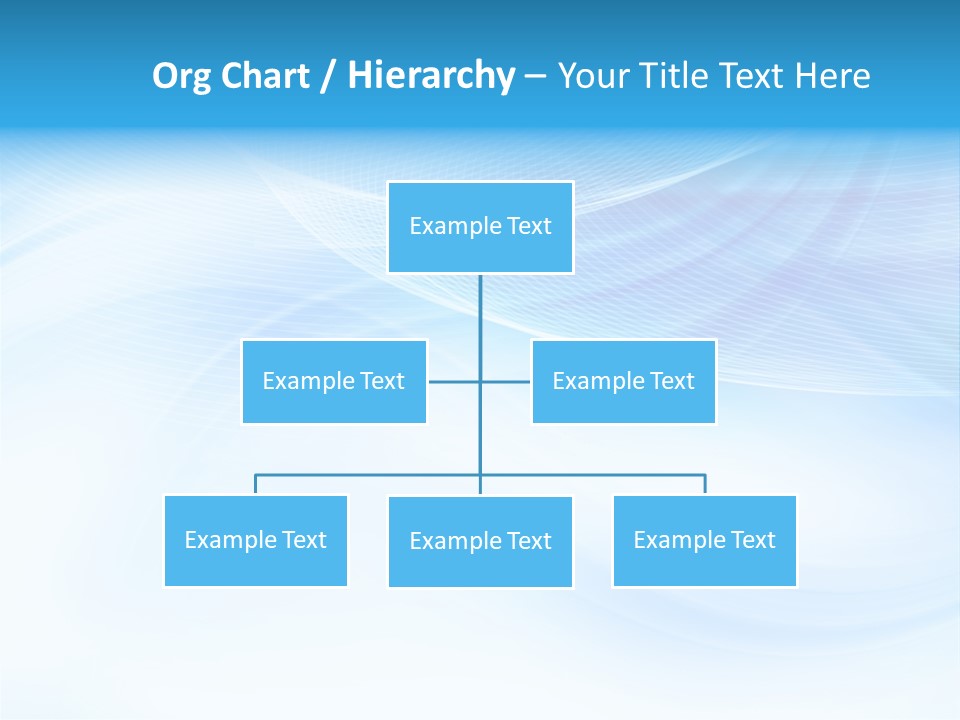 Org Chart / Hierarchy – Your Title Text Here

Example Text

Example Text

Example Text

Example Text

Example Text

Example Text